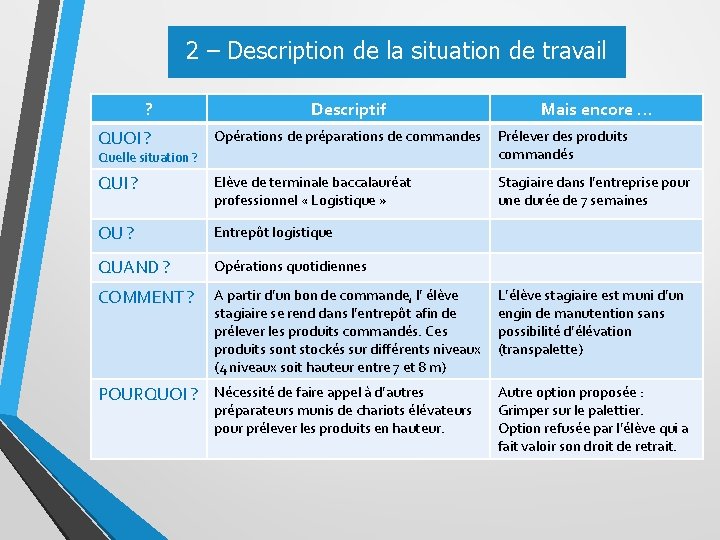 2 – Description de la situation de travail

| ? | Descriptif | Mais encore … |
|---|---|---|
| QUOI ? Quelle situation ? | Opérations de préparations de commandes | Prélever des produits commandés |
| QUI ? | Elève de terminale baccalauréat professionnel « Logistique » | Stagiaire dans l'entreprise pour une durée de 7 semaines |
| OU ? | Entrepôt logistique | |
| QUAND ? | Opérations quotidiennes | |
| COMMENT ? | A partir d'un bon de commande, l' élève stagiaire se rend dans l'entrepôt afin de prélever les produits commandés. Ces produits sont stockés sur différents niveaux (4 niveaux soit hauteur entre 7 et 8 m) | L'élève stagiaire est muni d'un engin de manutention sans possibilité d'élévation (transpalette) |
| POURQUOI ? | Nécessité de faire appel à d'autres préparateurs munis de chariots élévateurs pour prélever les produits en hauteur. | Autre option proposée : Grimper sur le palettier. Option refusée par l'élève qui a fait valoir son droit de retrait. |